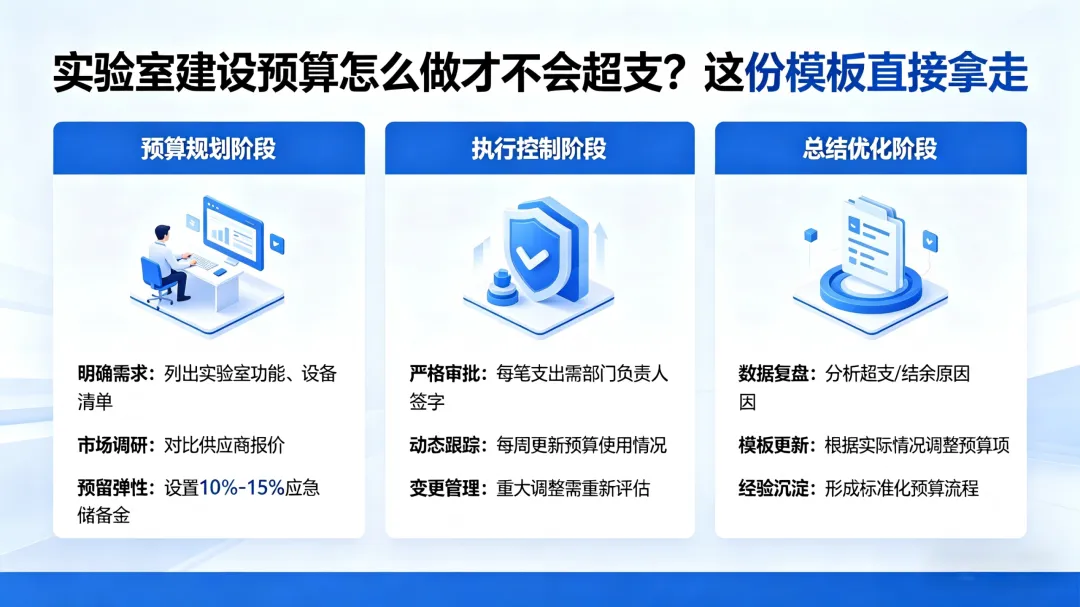 实验室建设预算怎么做才不会超支？这份模板直接拿走

预算规划阶段

明确需求：列出实验室功能、设备清单

市场调研：对比供应商报价

预留弹性：设置10%-15%应急储备金

执行控制阶段

严格审批：每笔支出需部门负责人签字

动态跟踪：每周更新预算使用情况

变更管理：重大调整需重新评估

总结优化阶段

数据复盘：分析超支/结余原因因

模板更新：根据实际情况调整预算项

经验沉淀：形成标准化预算流程